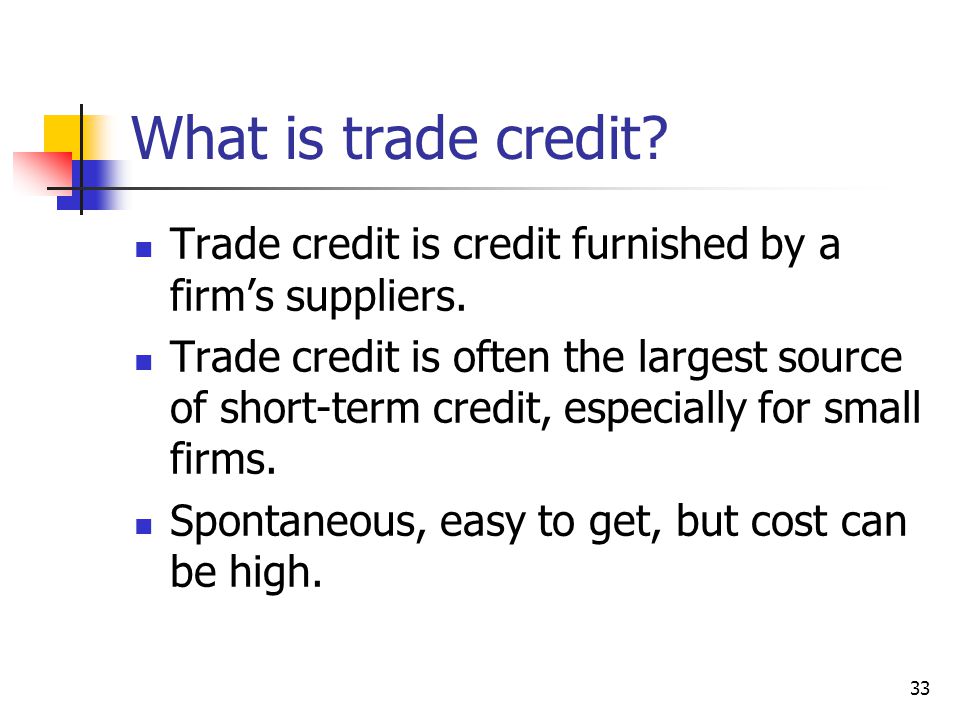 What is trade credit?

- Trade credit is credit furnished by a firm’s suppliers.
- Trade credit is often the largest source of short-term credit, especially for small firms.
- Spontaneous, easy to get, but cost can be high.

33